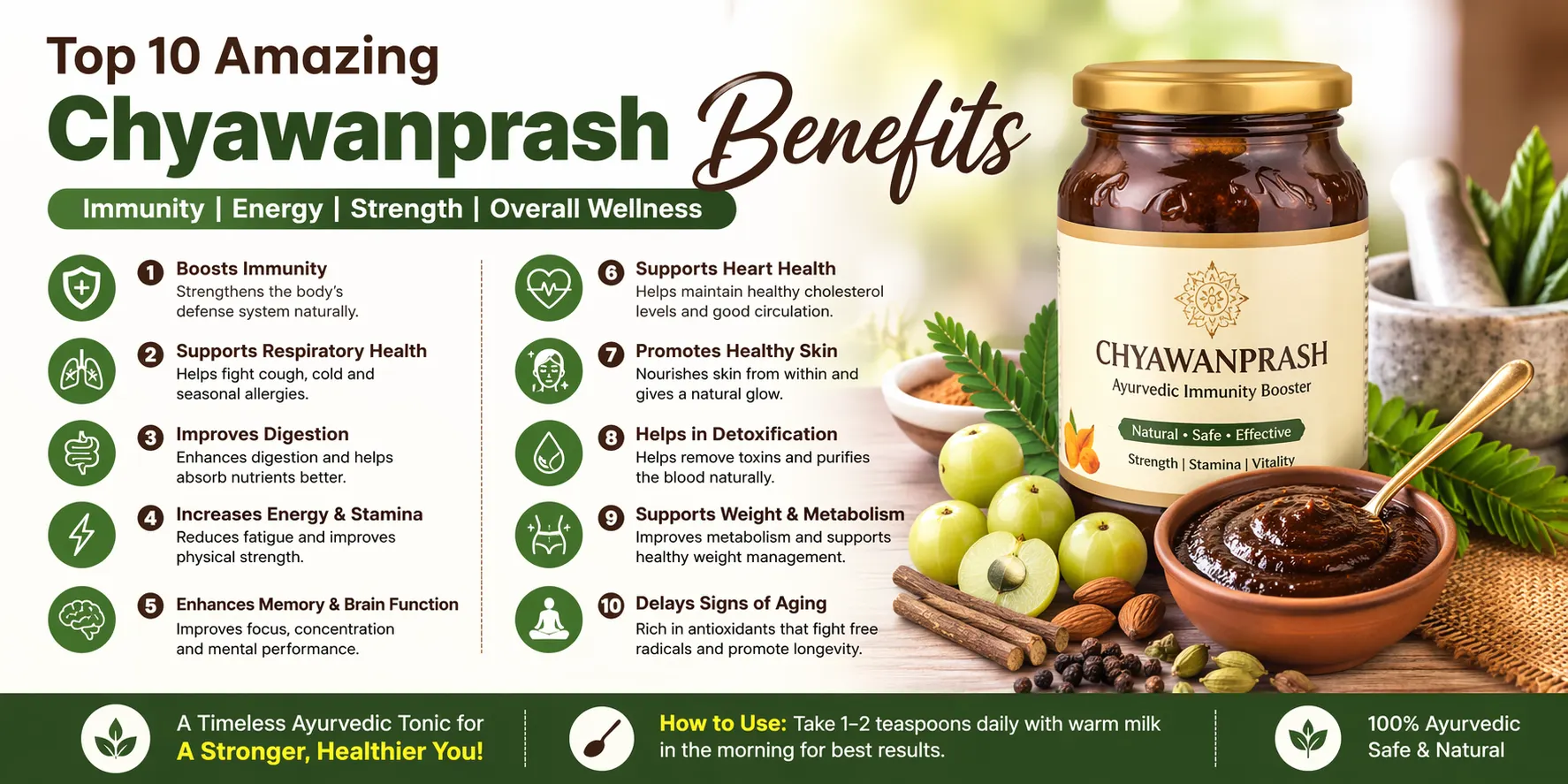 Top 10 Amazing
Chyawanprash Benefits

Immunity | Energy | Strength | Overall Wellness

1 Boosts Immunity
Strengthens the body's defense system naturally.

2 Supports Respiratory Health
Helps fight cough, cold and seasonal allergies.

3 Improves Digestion
Enhances digestion and helps absorb nutrients better.

4 Increases Energy & Stamina
Reduces fatigue and improves physical strength.

5 Enhances Memory & Brain Function
Improves focus, concentration and mental performance.

6 Supports Heart Health
Helps maintain healthy cholesterol levels and good circulation.

7 Promotes Healthy Skin
Nourishes skin from within and gives a natural glow.

8 Helps in Detoxification
Helps remove toxins and purifies the blood naturally.

9 Supports Weight & Metabolism
Improves metabolism and supports healthy weight management.

10 Delays Signs of Aging
Rich in antioxidants that fight free radicals and promote longevity.

CHYAWANPRASH
Ayurvedic Immunity Booster
Natural • Safe • Effective
Strength | Stamina | Vitality

A Timeless Ayurvedic Tonic for
A Stronger, Healthier You!

How to Use: Take 1–2 teaspoons daily with warm milk in the morning for best results.

100% Ayurvedic
Safe & Natural